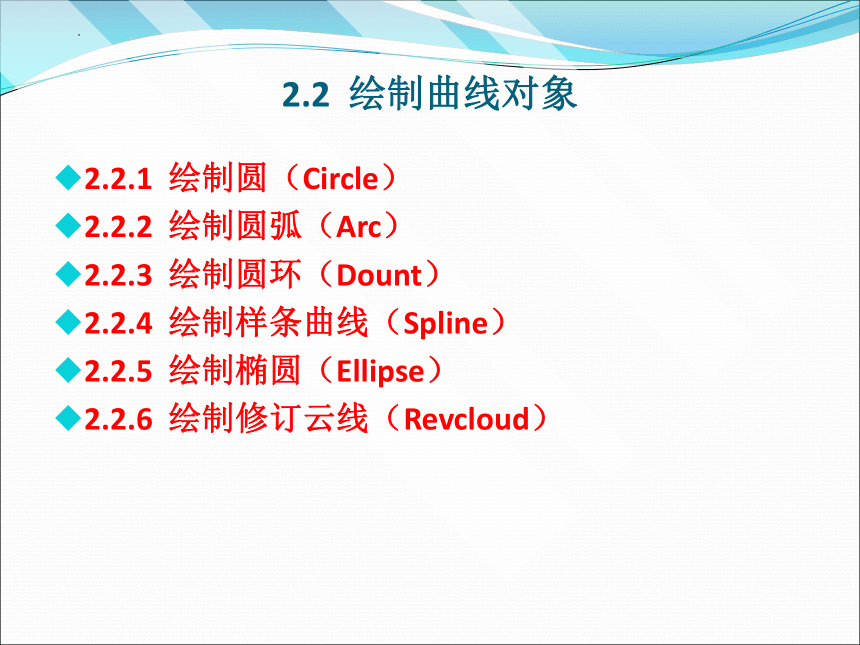 2.2 绘制曲线对象

◆2.2.1 绘制圆（Circle）
◆2.2.2 绘制圆弧（Arc）
◆2.2.3 绘制圆环（Dount）
◆2.2.4 绘制样条曲线（Spline）
◆2.2.5 绘制椭圆（Ellipse）
◆2.2.6 绘制修订云线（Revcloud）